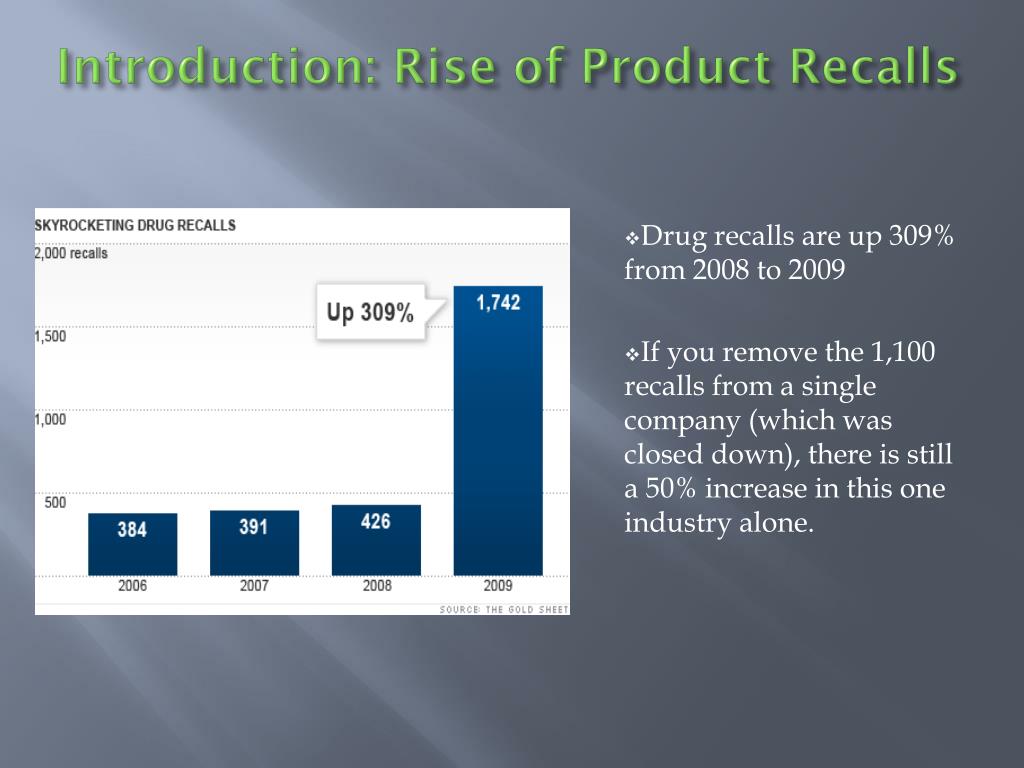 Introduction: Rise of Product Recalls

SKYROCKETING DRUG RECALLS

2,000 recalls

1,500

1,000

500

Up 309%

384
391
426
1,742

2006
2007
2008
2009

SOURCE: THE GOLD SHEET

❖Drug recalls are up 309% from 2008 to 2009

❖If you remove the 1,100 recalls from a single company (which was closed down), there is still a 50% increase in this one industry alone.